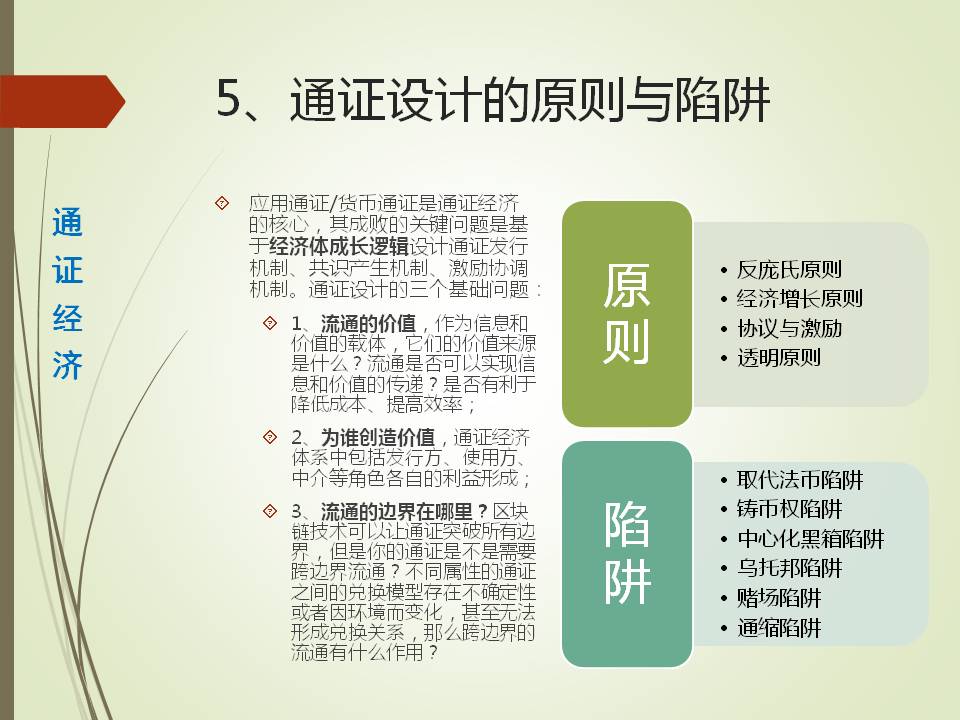 5、通证设计的原则与陷阱

通证经济

应用通证/货币通证是通证经济的核心，其成败的关键问题是基于经济体成长逻辑设计通证发行机制、共识产生机制、激励协调机制。通证设计的三个基础问题：

1、流通的价值，作为信息和价值的载体，它们的价值来源是什么？流通是否可以实现信息和价值的传递？是否有利于降低成本、提高效率；

2、为谁创造价值，通证经济体系中包括发行方、使用方、中介等角色各自的利益形成；

3、流通的边界在哪里？区块链技术可以让通证突破所有边界，但是你的通证是不是需要跨边界流通？不同属性的通证之间的兑换模型存在不确定性或者因环境而变化，甚至无法形成兑换关系，那么跨边界的流通有什么作用？

原则

• 反庞氏原则
• 经济增长原则
• 协议与激励
• 透明原则

陷阱

• 取代法币陷阱
• 铸币权陷阱
• 中心化黑箱陷阱
• 乌托邦陷阱
• 赌场陷阱
• 通缩陷阱